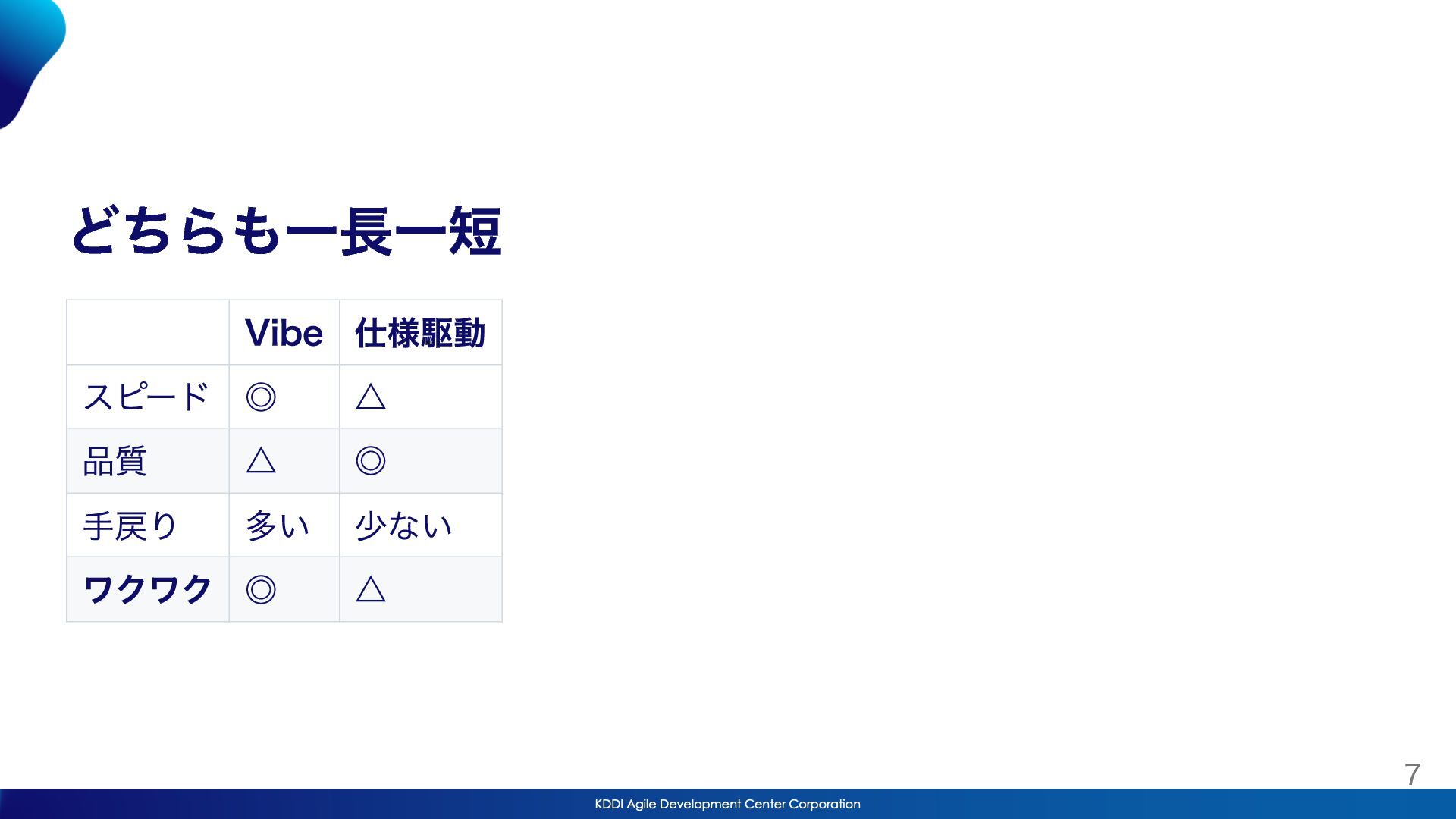 どちらも一長一短

| | Vibe | 仕様駆動 |
|---|---|---|
| スピード | ◎ | △ |
| 品質 | △ | ◎ |
| 手戻り | 多い | 少ない |
| **ワクワク** | ◎ | △ |

7

KDDI Agile Development Center Corporation